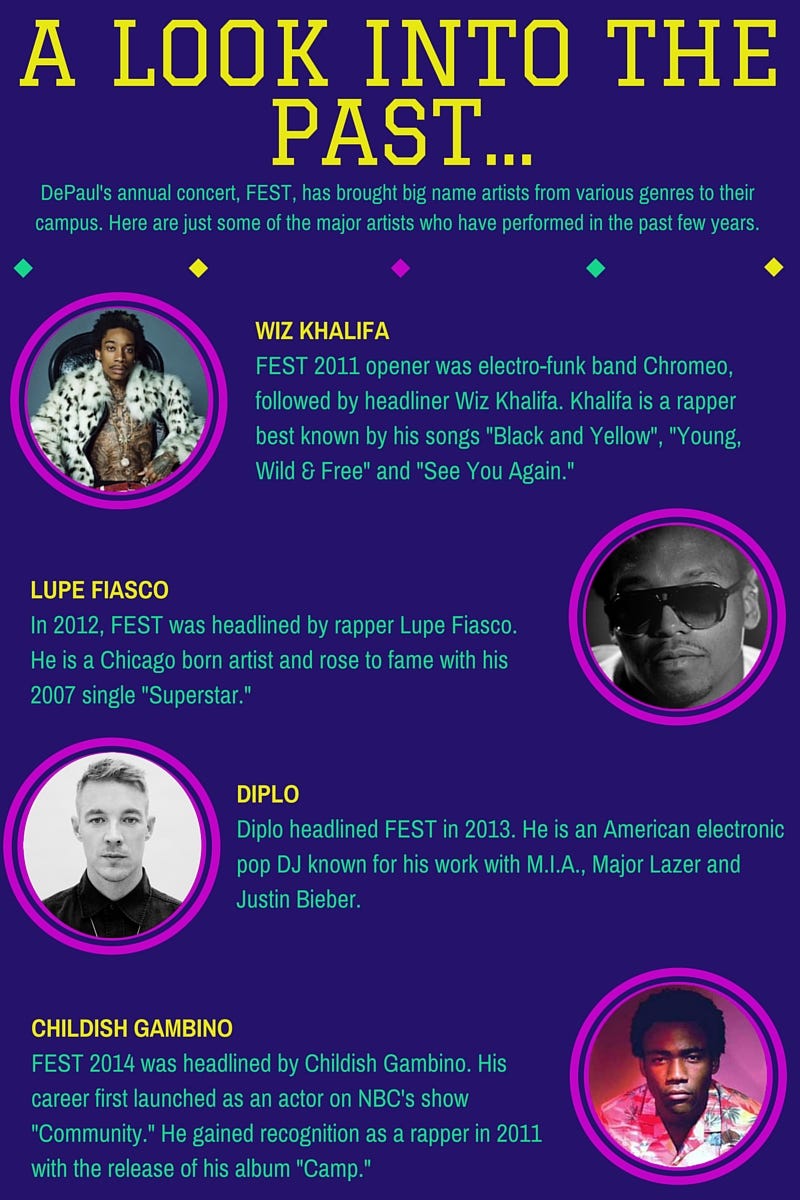 A LOOK INTO THE PAST...

DePaul's annual concert, FEST, has brought big name artists from various genres to their campus. Here are just some of the major artists who have performed in the past few years.

WIZ KHALIFA
FEST 2011 opener was electro-funk band Chromeo, followed by headliner Wiz Khalifa. Khalifa is a rapper best known by his songs "Black and Yellow", "Young, Wild & Free" and "See You Again."

LUPE FIASCO
In 2012, FEST was headlined by rapper Lupe Fiasco. He is a Chicago born artist and rose to fame with his 2007 single "Superstar."

DIPLO
Diplo headlined FEST in 2013. He is an American electronic pop DJ known for his work with M.I.A., Major Lazer and Justin Bieber.

CHILDISH GAMBINO
FEST 2014 was headlined by Childish Gambino. His career first launched as an actor on NBC's show "Community." He gained recognition as a rapper in 2011 with the release of his album "Camp."